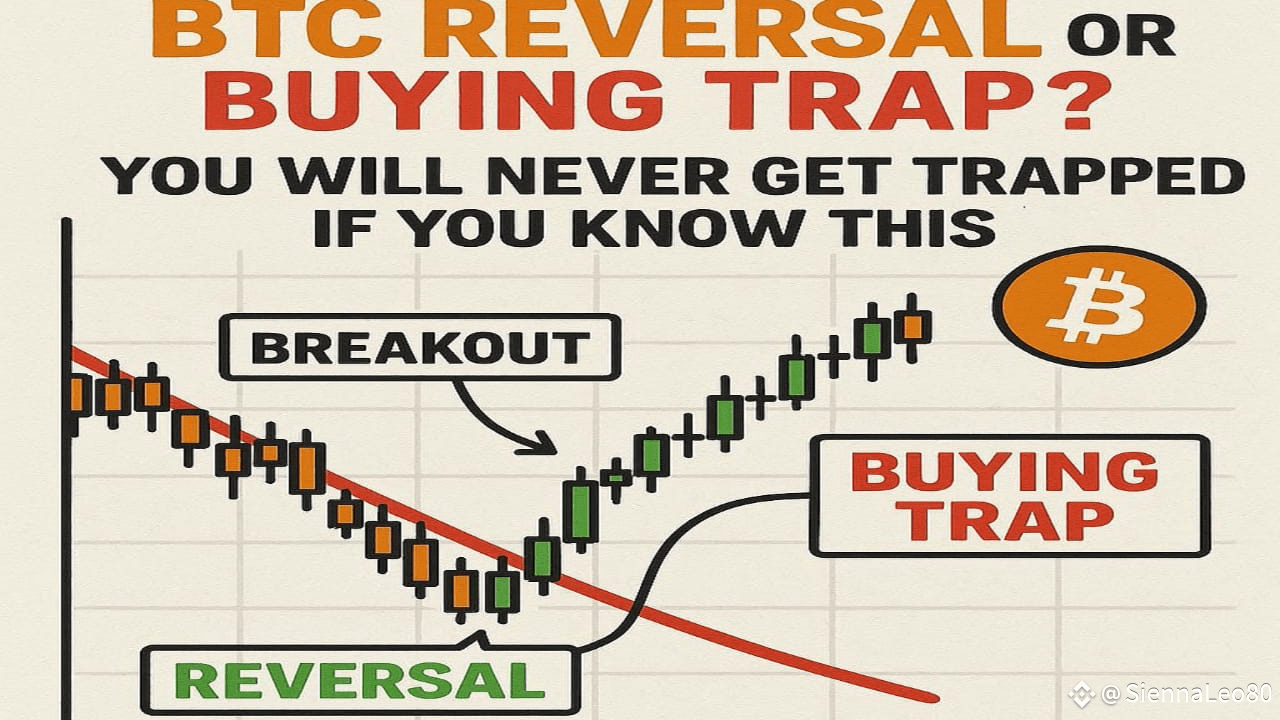 BTC REVERSAL OR BUYING TRAP?

YOU WILL NEVER GET TRAPPED IF YOU KNOW THIS

BREAKOUT

BUYING TRAP

REVERSAL

@SiennaLeo80